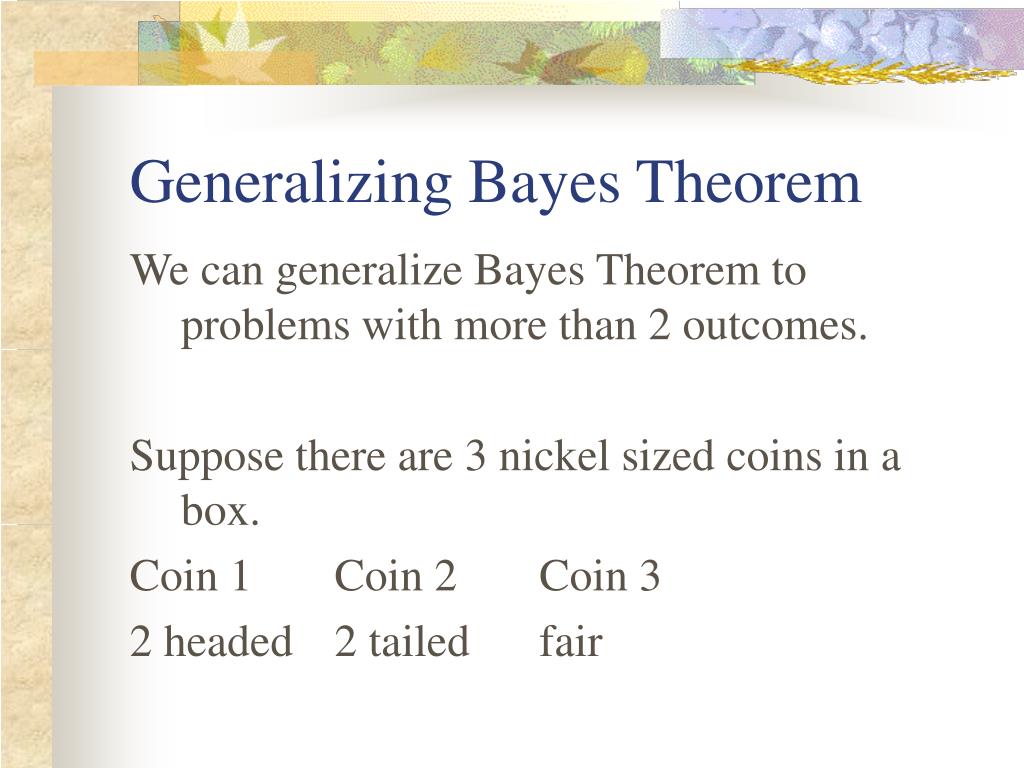 Generalizing Bayes Theorem

We can generalize Bayes Theorem to problems with more than 2 outcomes.

Suppose there are 3 nickel sized coins in a box.

| Coin 1 | Coin 2 | Coin 3 |
|---|---|---|
| 2 headed | 2 tailed | fair |